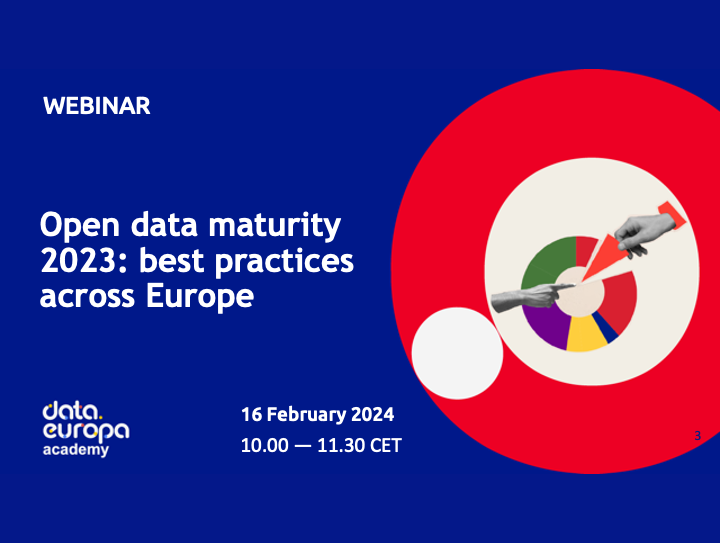 WEBINAR

Open data maturity 2023: best practices across Europe

data. europa academy

16 February 2024
10.00 — 11.30 CET

3